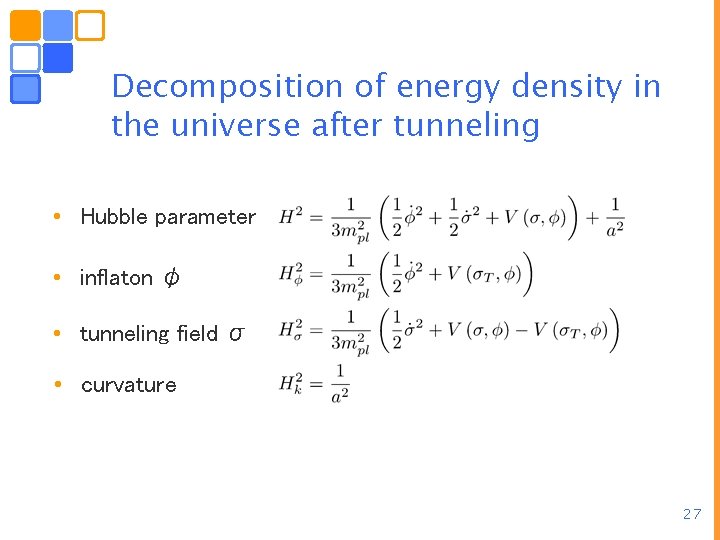 Decomposition of energy density in the universe after tunneling

• Hubble parameter $H^2 = \frac{1}{3m_{pl}^2}\left(\frac{1}{2}\dot{\phi}^2 + \frac{1}{2}\dot{\sigma}^2 + V(\sigma,\phi)\right) + \frac{1}{a^2}$

• inflaton $\phi$ $H_\phi^2 = \frac{1}{3m_{pl}^2}\left(\frac{1}{2}\dot{\phi}^2 + V(\sigma_T,\phi)\right)$

• tunneling field $\sigma$ $H_\sigma^2 = \frac{1}{3m_{pl}^2}\left(\frac{1}{2}\dot{\sigma}^2 + V(\sigma,\phi) - V(\sigma_T,\phi)\right)$

• curvature $H_k^2 = \frac{1}{a^2}$

27